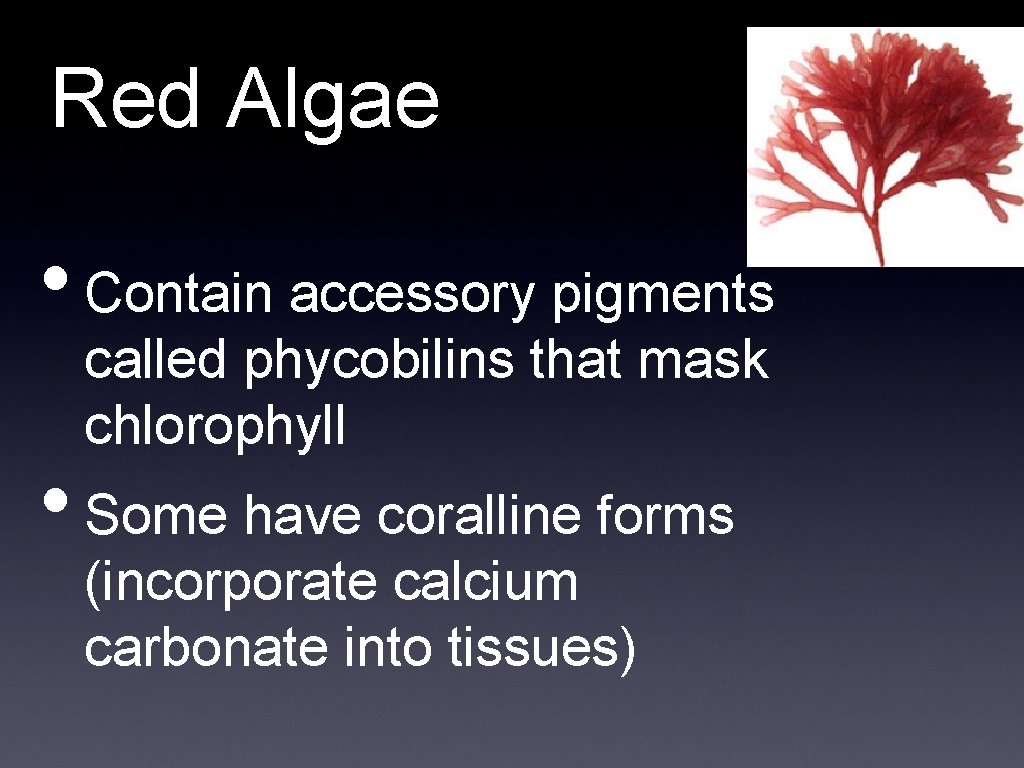 Red Algae

• Contain accessory pigments called phycobilins that mask chlorophyll

• Some have coralline forms (incorporate calcium carbonate into tissues)